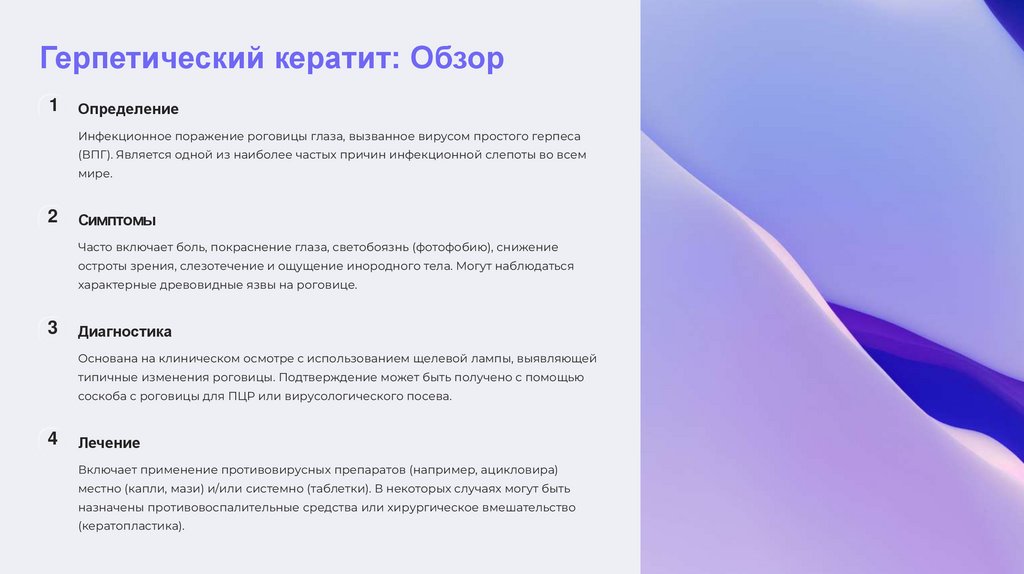 Герпетический кератит: Обзор

1

Определение

Инфекционное поражение роговицы глаза, вызванное вирусом простого герпеса (ВПГ). Является одной из наиболее частых причин инфекционной слепоты во всем мире.

2

Симптомы

Часто включает боль, покраснение глаза, светобоязнь (фотофобию), снижение остроты зрения, слезотечение и ощущение инородного тела. Могут наблюдаться характерные древовидные язвы на роговице.

3

Диагностика

Основана на клиническом осмотре с использованием щелевой лампы, выявляющей типичные изменения роговицы. Подтверждение может быть получено с помощью соскоба с роговицы для ПЦР или вирусологического посева.

4

Лечение

Включает применение противовирусных препаратов (например, ацикловира) местно (капли, мази) и/или системно (таблетки). В некоторых случаях могут быть назначены противовоспалительные средства или хирургическое вмешательство (кератопластика).